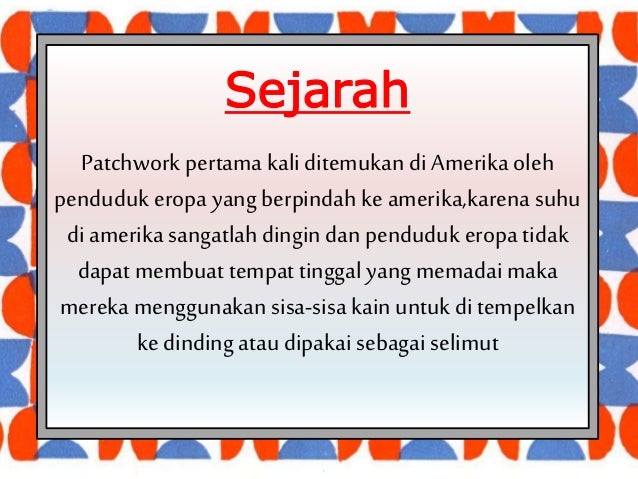 Sejarah

Patchwork pertama kali ditemukan di Amerika oleh penduduk eropa yang berpindah ke amerika,karena suhu di amerika sangatlah dingin dan penduduk eropa tidak dapat membuat tempat tinggal yang memadai maka mereka menggunakan sisa-sisa kain untuk di tempelkan ke dinding atau dipakai sebagai selimut